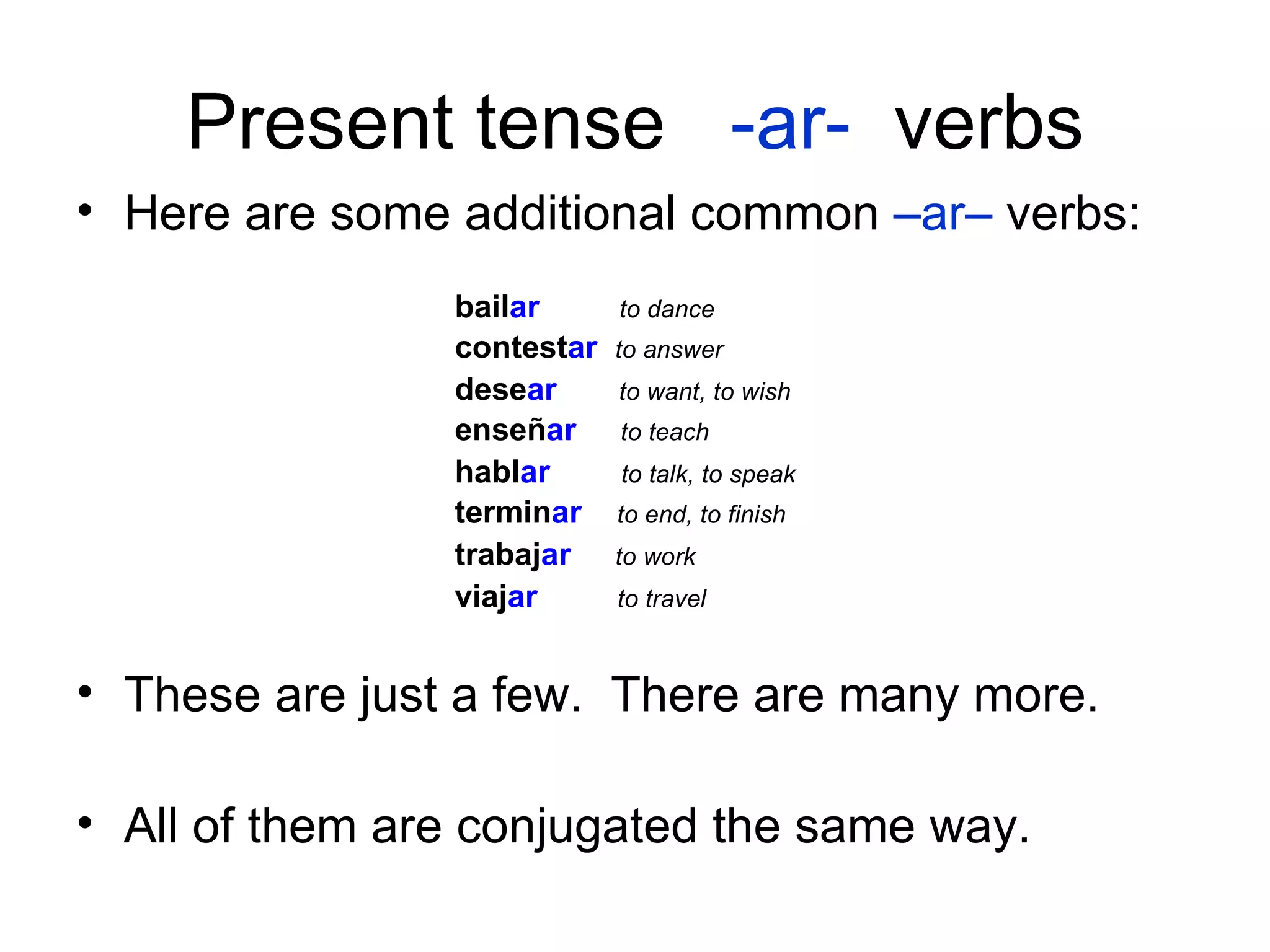 Present tense -ar- verbs

• Here are some additional common –ar– verbs:

bailar to dance
contestar to answer
desear to want, to wish
enseñar to teach
hablar to talk, to speak
terminar to end, to finish
trabajar to work
viajar to travel

• These are just a few. There are many more.

• All of them are conjugated the same way.